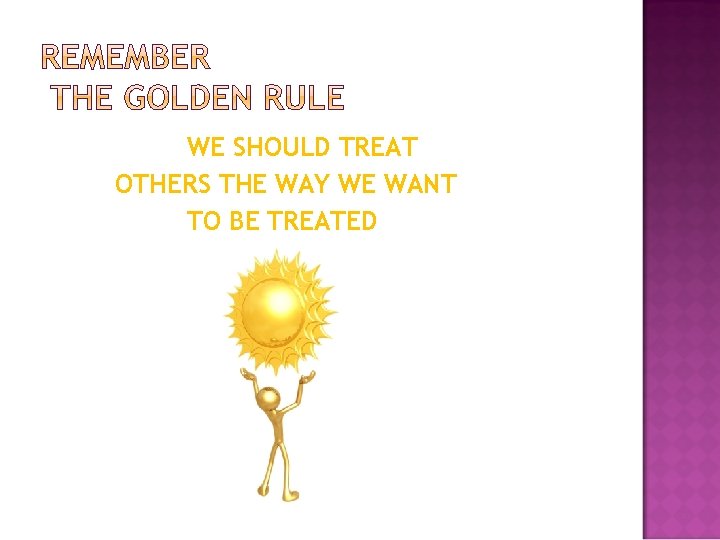 REMEMBER
THE GOLDEN RULE

WE SHOULD TREAT OTHERS THE WAY WE WANT TO BE TREATED